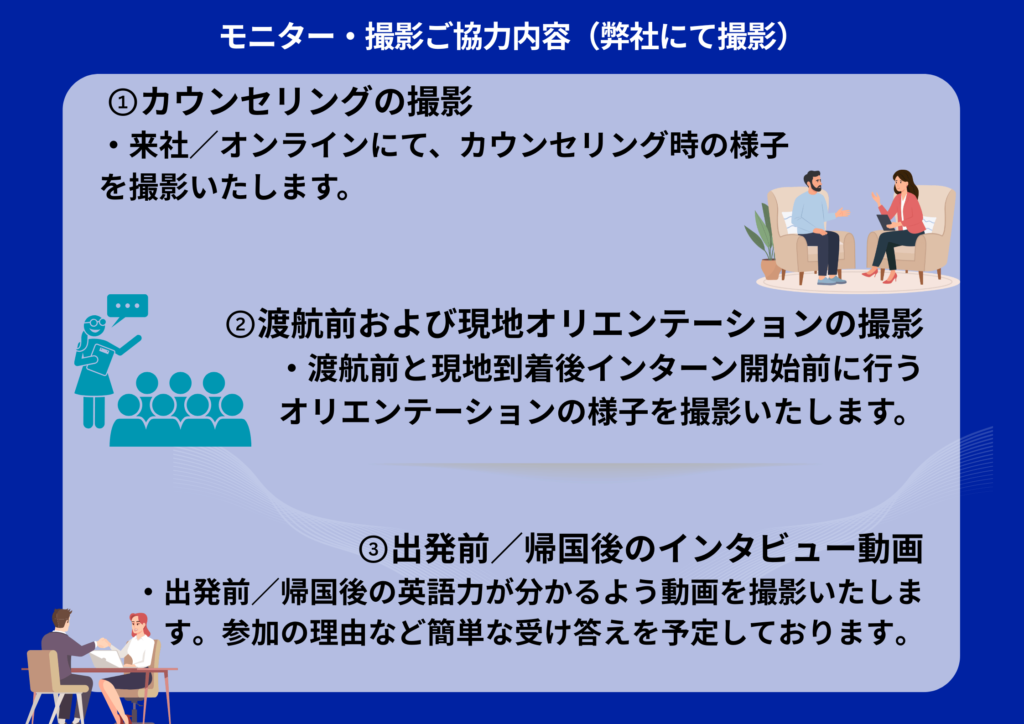 モニター・撮影ご協力内容（弊社にて撮影）

①カウンセリングの撮影
・来社／オンラインにて、カウンセリング時の様子を撮影いたします。

②渡航前および現地オリエンテーションの撮影
・渡航前と現地到着後インターン開始前に行うオリエンテーションの様子を撮影いたします。

③出発前／帰国後のインタビュー動画
・出発前／帰国後の英語力が分かるよう動画を撮影いたします。参加の理由など簡単な受け答えを予定しております。